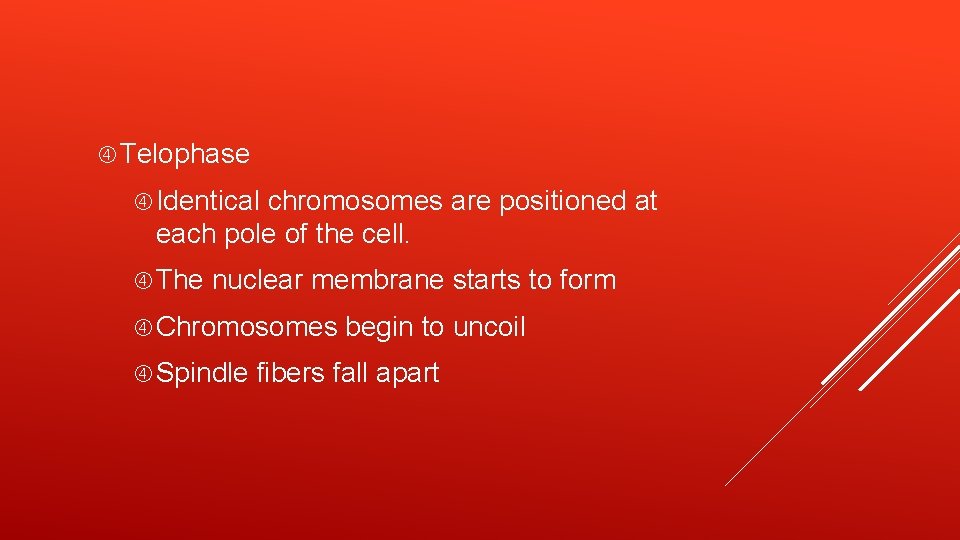 Telophase

Identical chromosomes are positioned at each pole of the cell.

The nuclear membrane starts to form

Chromosomes begin to uncoil

Spindle fibers fall apart